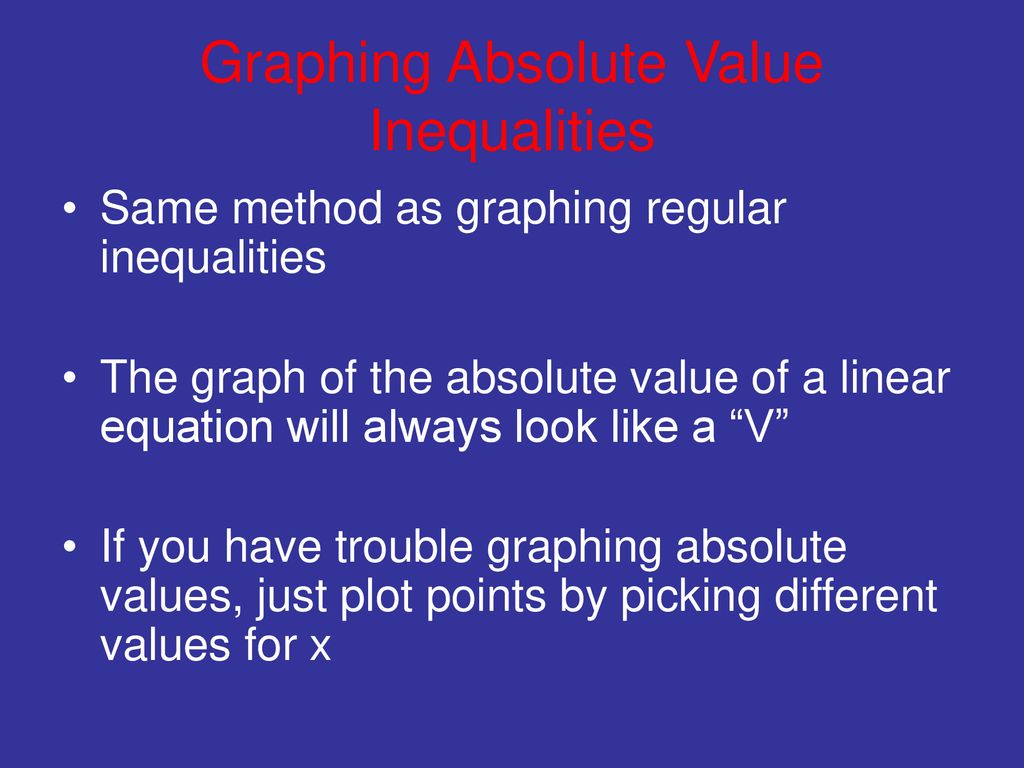 Graphing Absolute Value Inequalities

• Same method as graphing regular inequalities

• The graph of the absolute value of a linear equation will always look like a “V”

• If you have trouble graphing absolute values, just plot points by picking different values for x